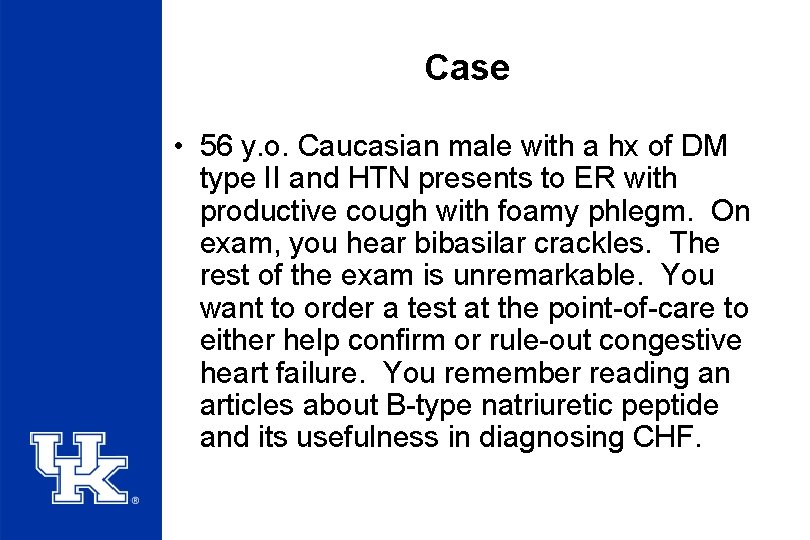 Case

• 56 y.o. Caucasian male with a hx of DM type II and HTN presents to ER with productive cough with foamy phlegm. On exam, you hear bibasilar crackles. The rest of the exam is unremarkable. You want to order a test at the point-of-care to either help confirm or rule-out congestive heart failure. You remember reading an articles about B-type natriuretic peptide and its usefulness in diagnosing CHF.

UK®